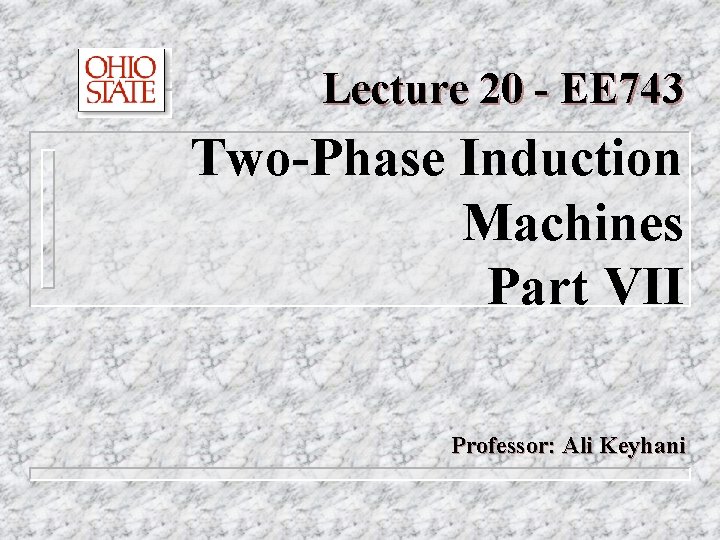 OHIO STATE

Lecture 20 - EE743

Two-Phase Induction Machines Part VII

Professor: Ali Keyhani